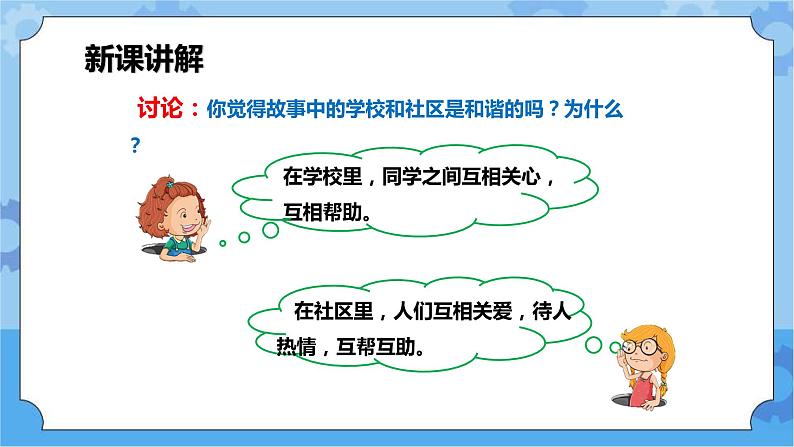 新课讲解

讨论：你觉得故事中的学校和社区是和谐的吗？为什么？

在学校里，同学之间互相关心，互相帮助。

在社区里，人们互相关爱，待人热情，互帮互助。